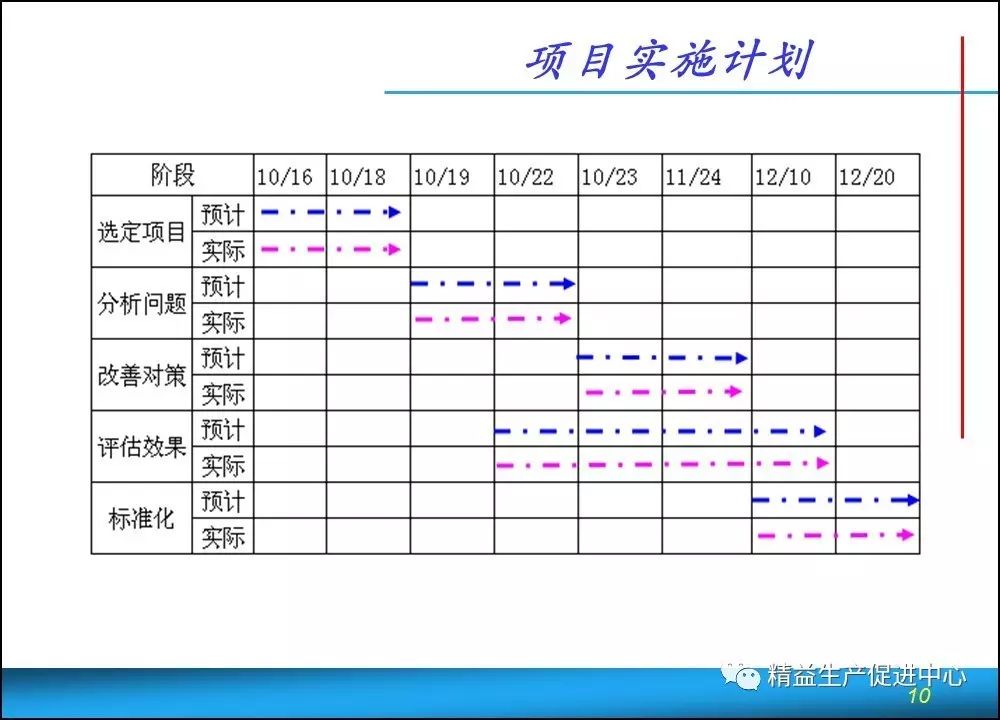 项目实施计划

| 阶段 | | 10/16 | 10/18 | 10/19 | 10/22 | 10/23 | 11/24 | 12/10 | 12/20 |
|---|---|---|---|---|---|---|---|---|---|
| 选定项目 | 预计 | | | | | | | | |
| | 实际 | | | | | | | | |
| 分析问题 | 预计 | | | | | | | | |
| | 实际 | | | | | | | | |
| 改善对策 | 预计 | | | | | | | | |
| | 实际 | | | | | | | | |
| 评估效果 | 预计 | | | | | | | | |
| | 实际 | | | | | | | | |
| 标准化 | 预计 | | | | | | | | |
| | 实际 | | | | | | | | |

精益生产促进中心

10